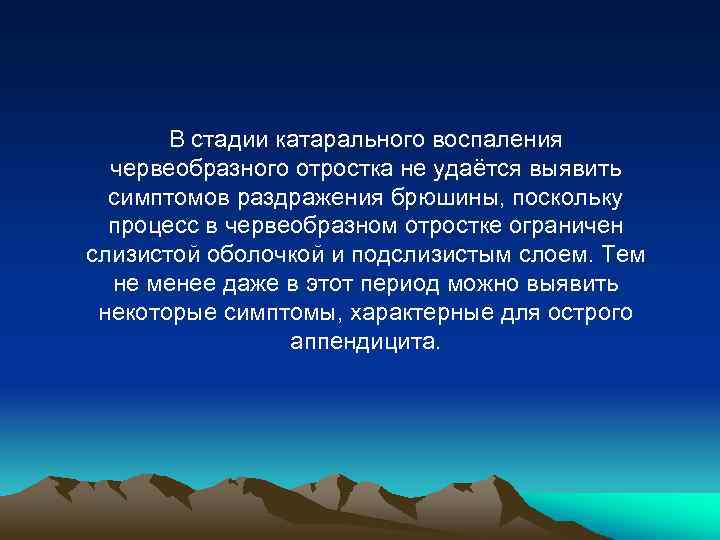 В стадии катарального воспаления червеобразного отростка не удаётся выявить симптомов раздражения брюшины, поскольку процесс в червеобразном отростке ограничен слизистой оболочкой и подслизистым слоем. Тем не менее даже в этот период можно выявить некоторые симптомы, характерные для острого аппендицита.